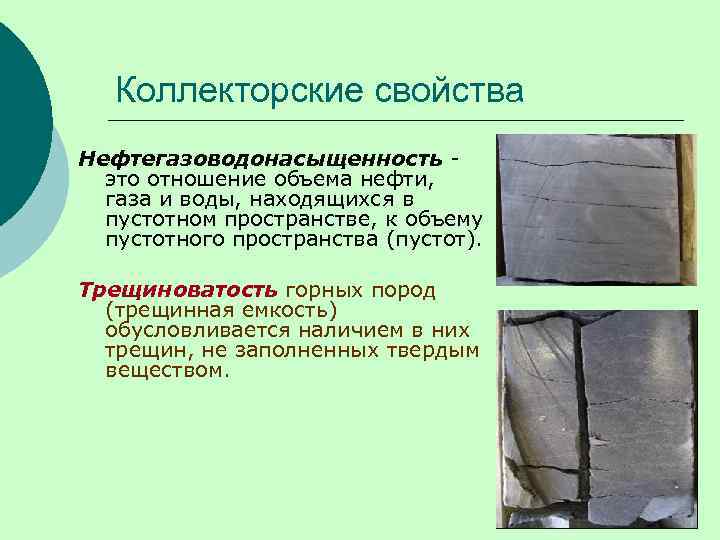 Коллекторские свойства

Нефтегазоводонасыщенность - это отношение объема нефти, газа и воды, находящихся в пустотном пространстве, к объему пустотного пространства (пустот).

Трещиноватость горных пород (трещинная емкость) обусловливается наличием в них трещин, не заполненных твердым веществом.